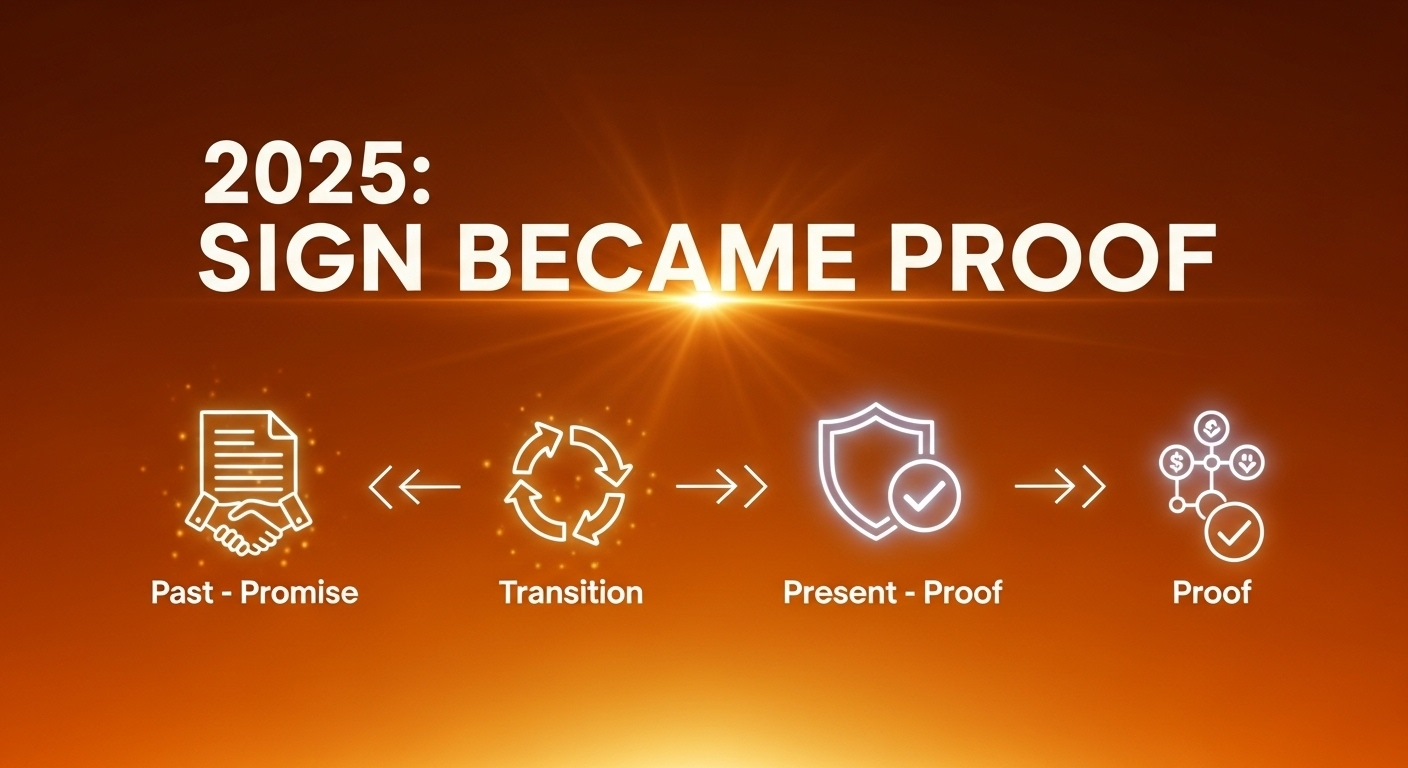 2025:
SIGN BECAME PROOF

Past - Promise

Transition

Present - Proof

Proof